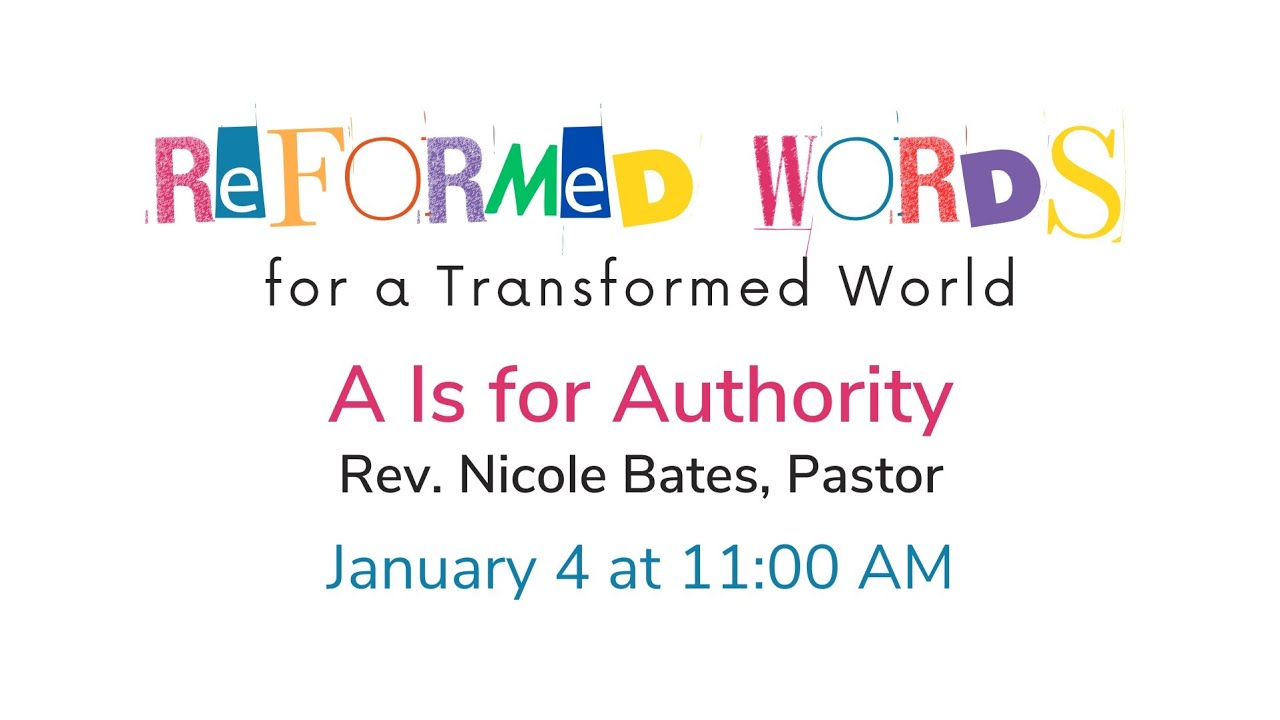 ReFORMeD WORDS
for a Transformed World

A Is for Authority
Rev. Nicole Bates, Pastor
January 4 at 11:00 AM